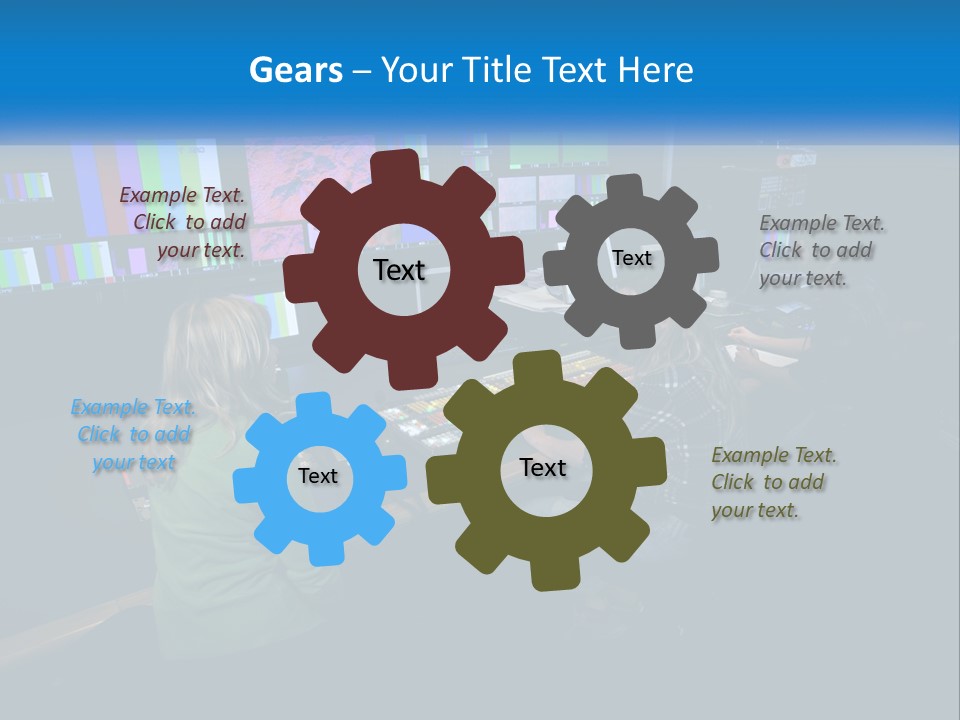 Gears – Your Title Text Here

Example Text. Click to add your text.

Text

Text

Example Text. Click to add your text.

Example Text. Click to add your text

Text

Text

Example Text. Click to add your text.